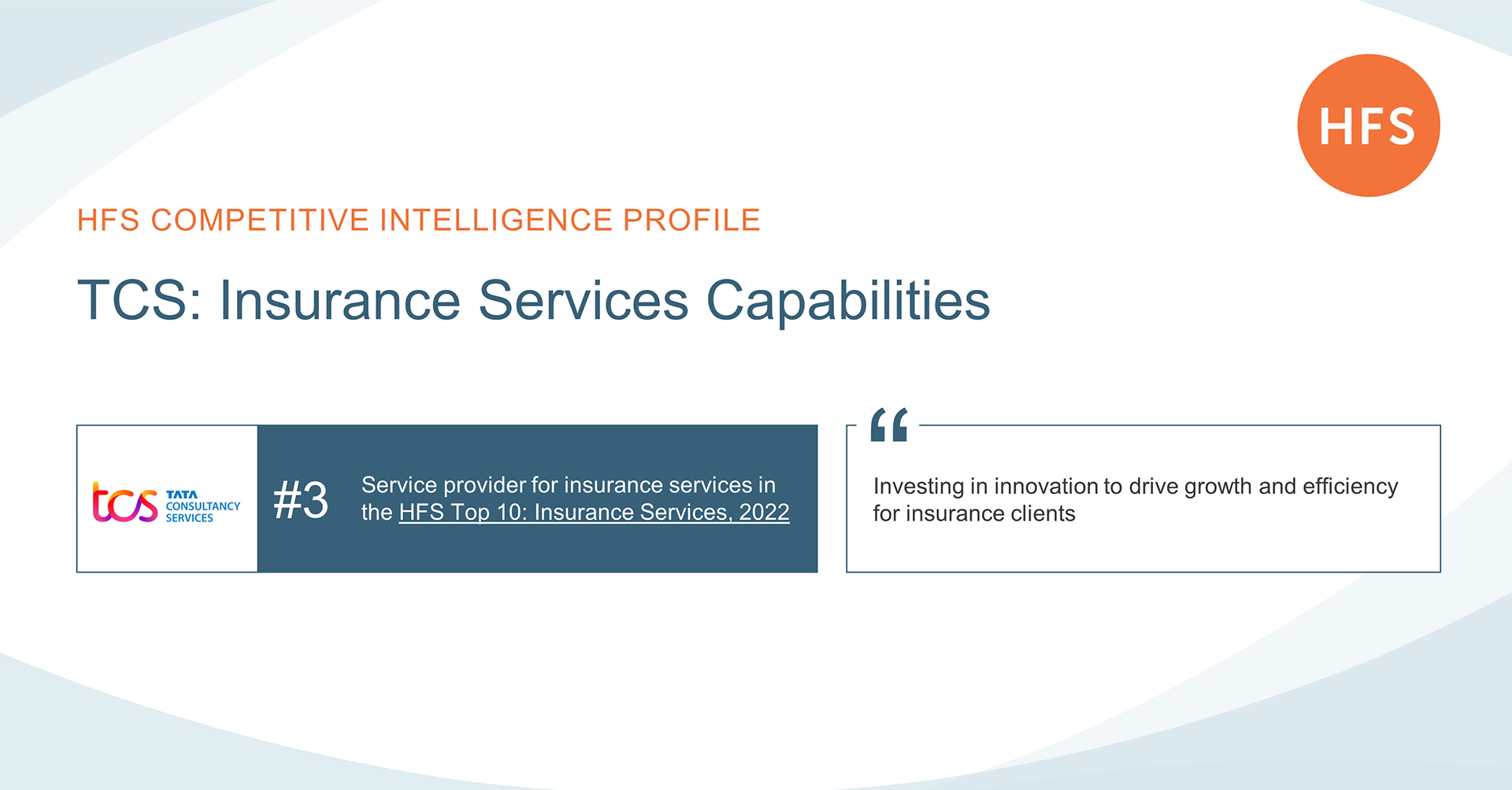 HFS

HFS COMPETITIVE INTELLIGENCE PROFILE

TCS: Insurance Services Capabilities

tcs TATA CONSULTANCY SERVICES

#3 Service provider for insurance services in the HFS Top 10: Insurance Services, 2022

“

Investing in innovation to drive growth and efficiency for insurance clients